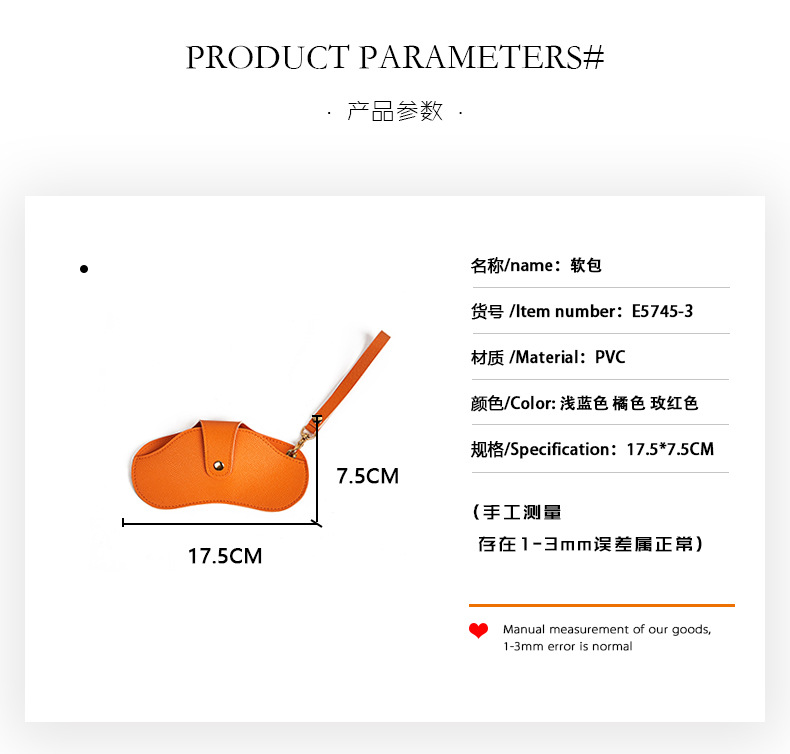 PRODUCT PARAMETERS#

· 产品参数 ·

•

7.5CM

17.5CM

名称/name：软包

货号 /Item number：E5745-3

材质 /Material：PVC

颜色/Color: 浅蓝色 橘色 玫红色

规格/Specification：17.5*7.5CM

（手工测量
存在1-3mm误差属正常）

Manual measurement of our goods,
1-3mm error is normal